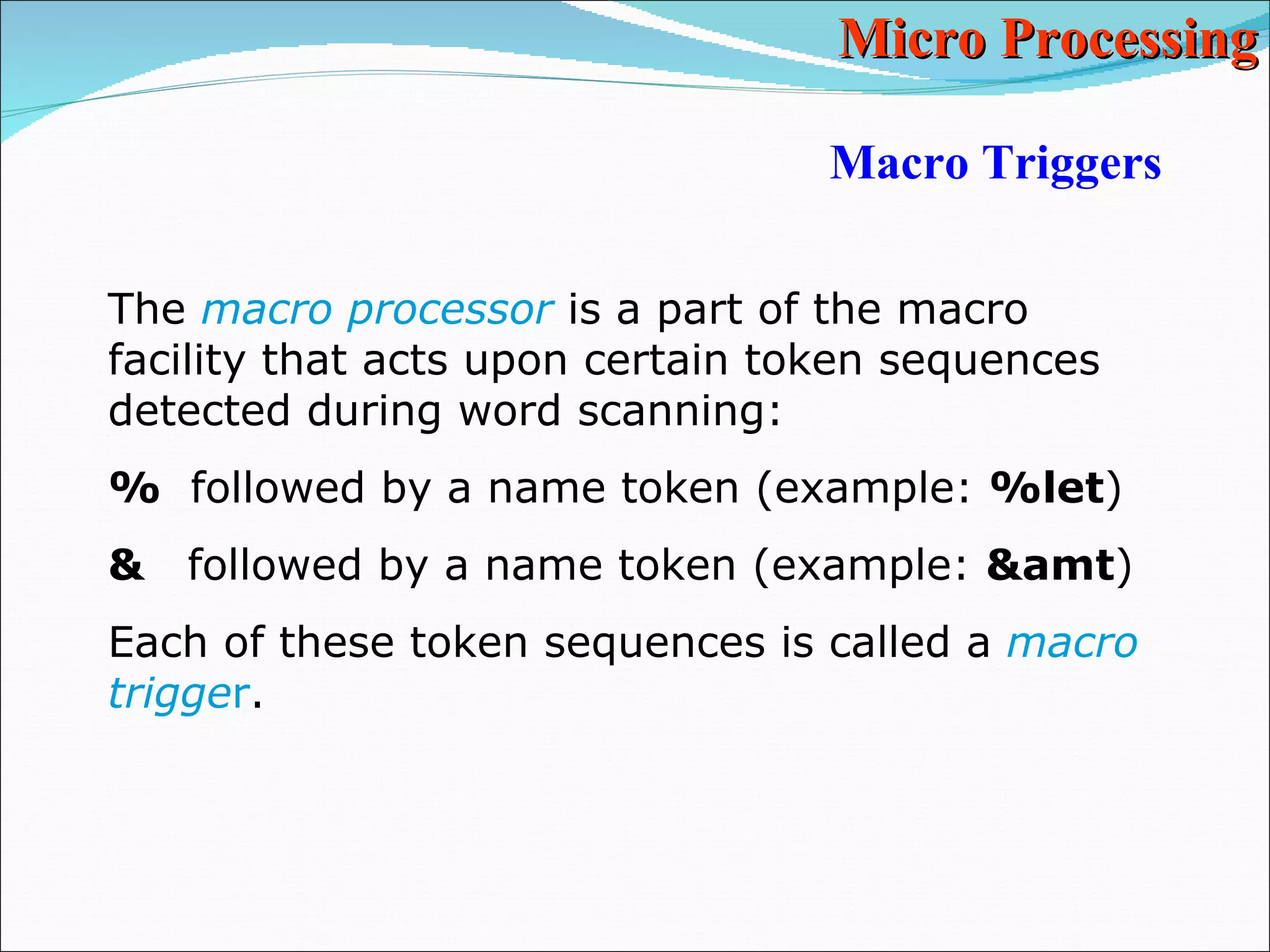 Micro Processing

Macro Triggers

The macro processor is a part of the macro facility that acts upon certain token sequences detected during word scanning:

% followed by a name token (example: %let)

& followed by a name token (example: &amt)

Each of these token sequences is called a macro trigger.